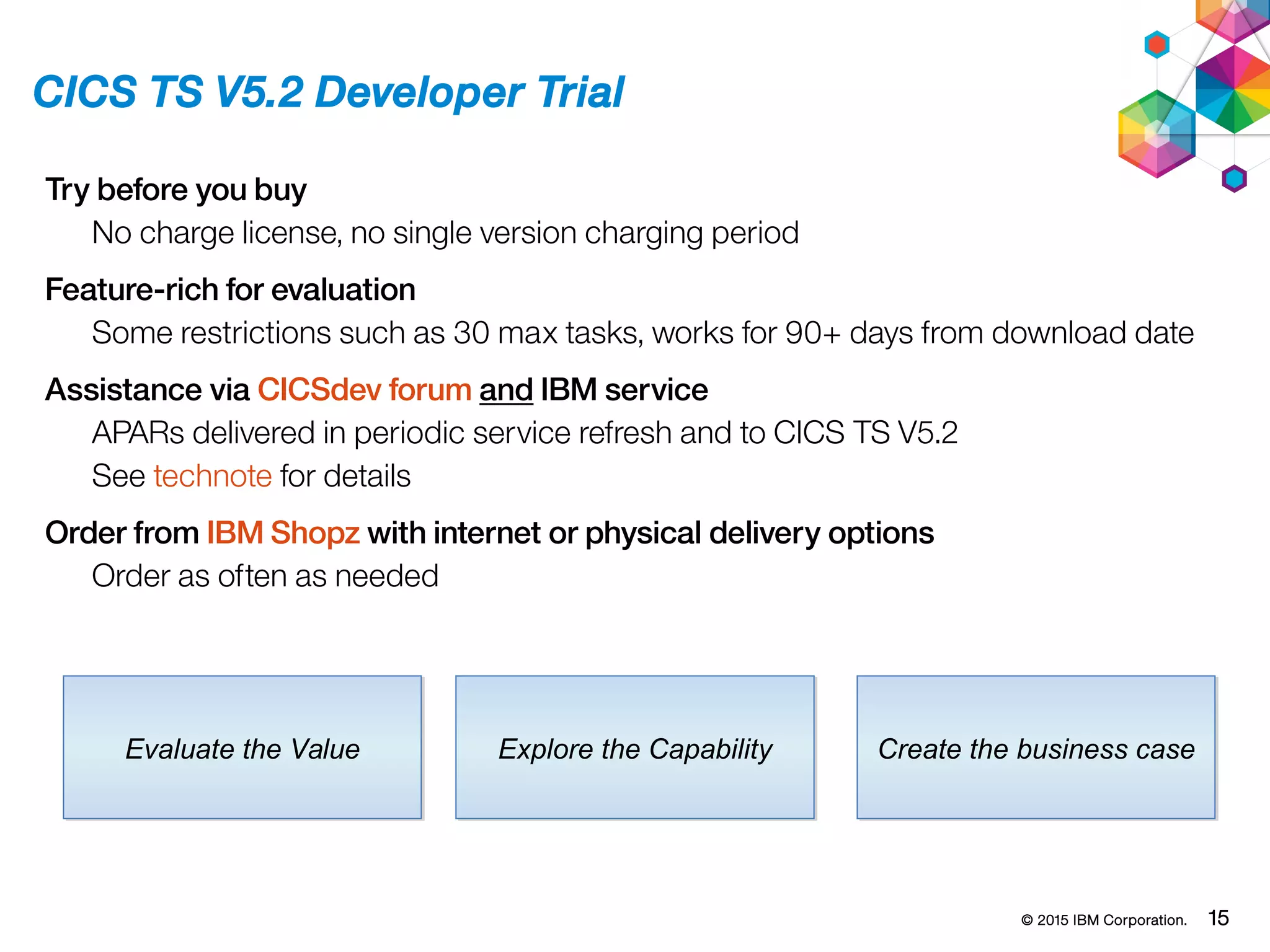 CICS TS V5.2 Developer Trial

Try before you buy

No charge license, no single version charging period

Feature-rich for evaluation

Some restrictions such as 30 max tasks, works for 90+ days from download date

Assistance via CICSdev forum and IBM service

APARs delivered in periodic service refresh and to CICS TS V5.2

See technote for details

Order from IBM Shopz with internet or physical delivery options

Order as often as needed

Evaluate the Value

Explore the Capability

Create the business case

© 2015 IBM Corporation. 15